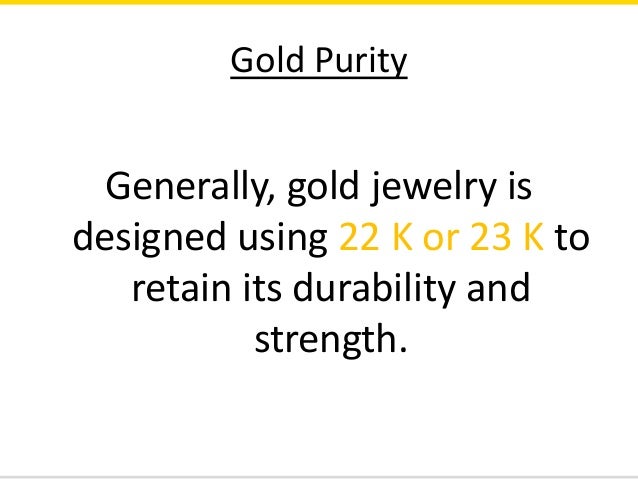 Gold Purity

Generally, gold jewelry is designed using 22 K or 23 K to retain its durability and strength.